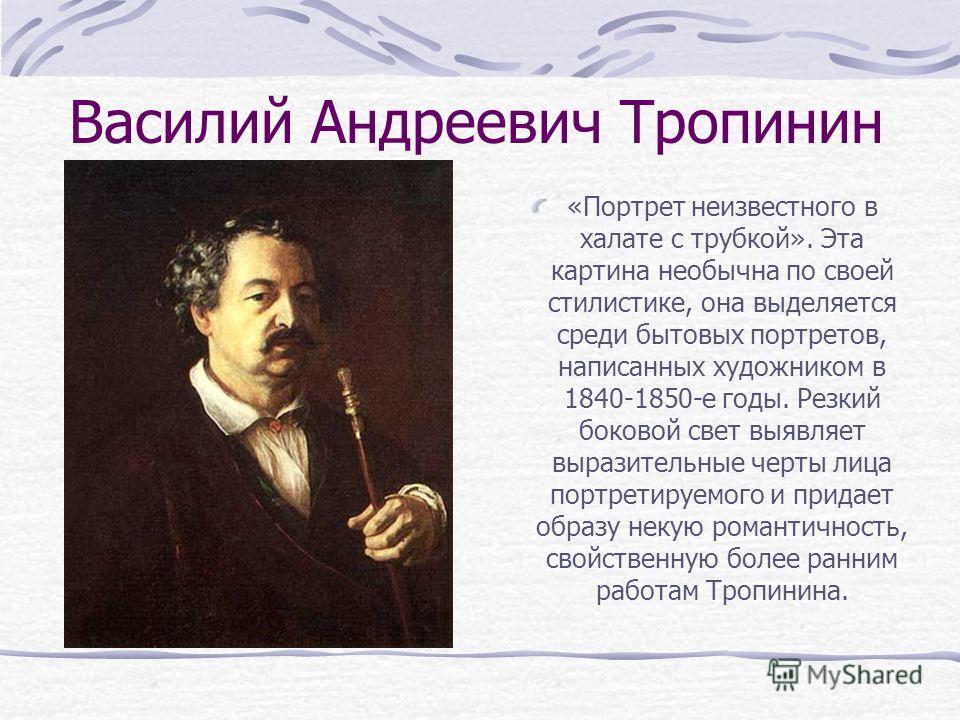 Василий Андреевич Тропинин

«Портрет неизвестного в халате с трубкой». Эта картина необычна по своей стилистике, она выделяется среди бытовых портретов, написанных художником в 1840-1850-е годы. Резкий боковой свет выявляет выразительные черты лица портретируемого и придает образу некую романтичность, свойственную более ранним работам Тропинина.

MyShared